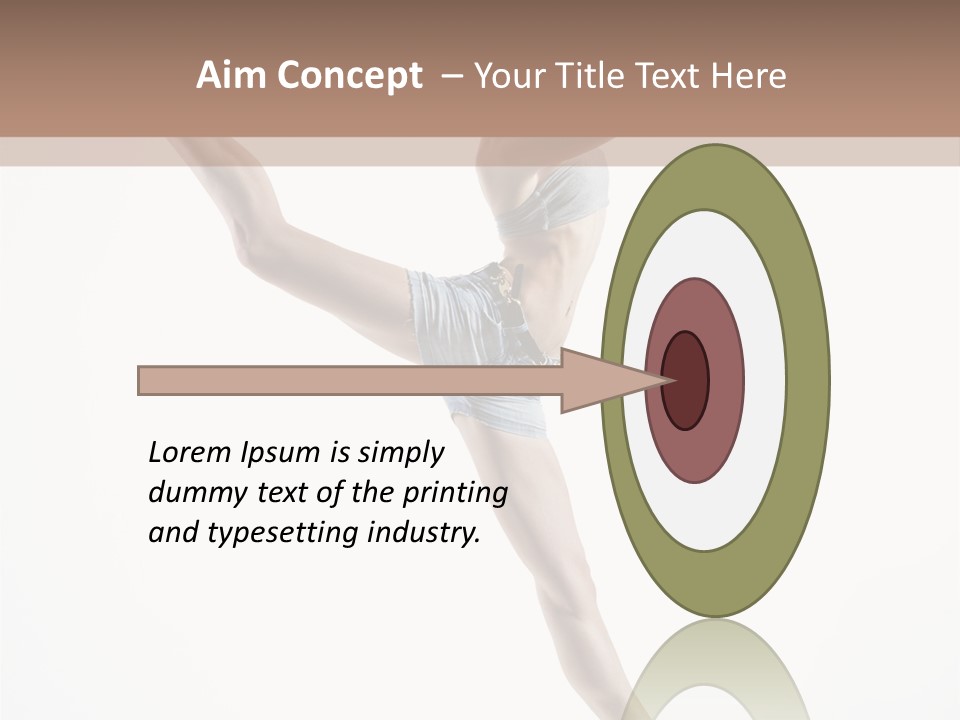 Aim Concept – Your Title Text Here

Lorem Ipsum is simply dummy text of the printing and typesetting industry.